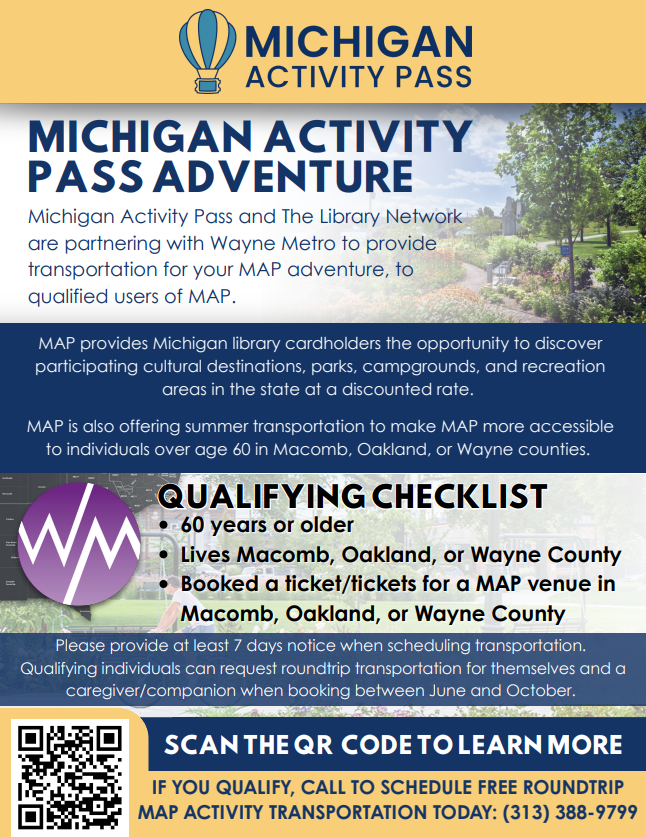 MICHIGAN
ACTIVITY PASS

MICHIGAN ACTIVITY PASS ADVENTURE

Michigan Activity Pass and The Library Network are partnering with Wayne Metro to provide transportation for your MAP adventure, to qualified users of MAP.

MAP provides Michigan library cardholders the opportunity to discover participating cultural destinations, parks, campgrounds, and recreation areas in the state at a discounted rate.

MAP is also offering summer transportation to make MAP more accessible to individuals over age 60 in Macomb, Oakland, or Wayne counties.

QUALIFYING CHECKLIST

• 60 years or older
• Lives Macomb, Oakland, or Wayne County
• Booked a ticket/tickets for a MAP venue in Macomb, Oakland, or Wayne County

Please provide at least 7 days notice when scheduling transportation. Qualifying individuals can request roundtrip transportation for themselves and a caregiver/companion when booking between June and October.

SCAN THE QR CODE TO LEARN MORE

IF YOU QUALIFY, CALL TO SCHEDULE FREE ROUNDTRIP MAP ACTIVITY TRANSPORTATION TODAY: (313) 388-9799